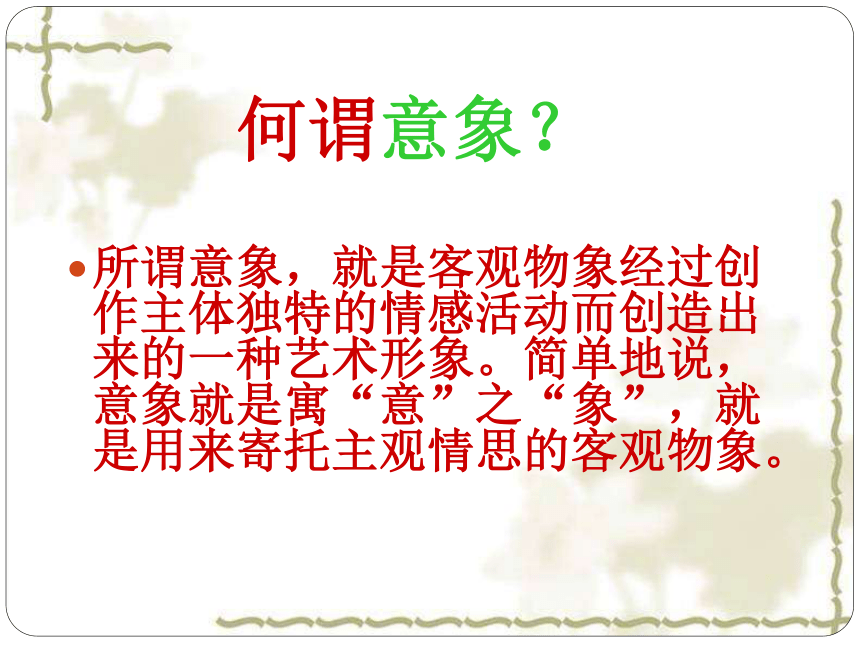 何谓意象？

所谓意象，就是客观物象经过创作主体独特的情感活动而创造出来的一种艺术形象。简单地说，意象就是寓“意”之“象”，就是用来寄托主观情思的客观物象。